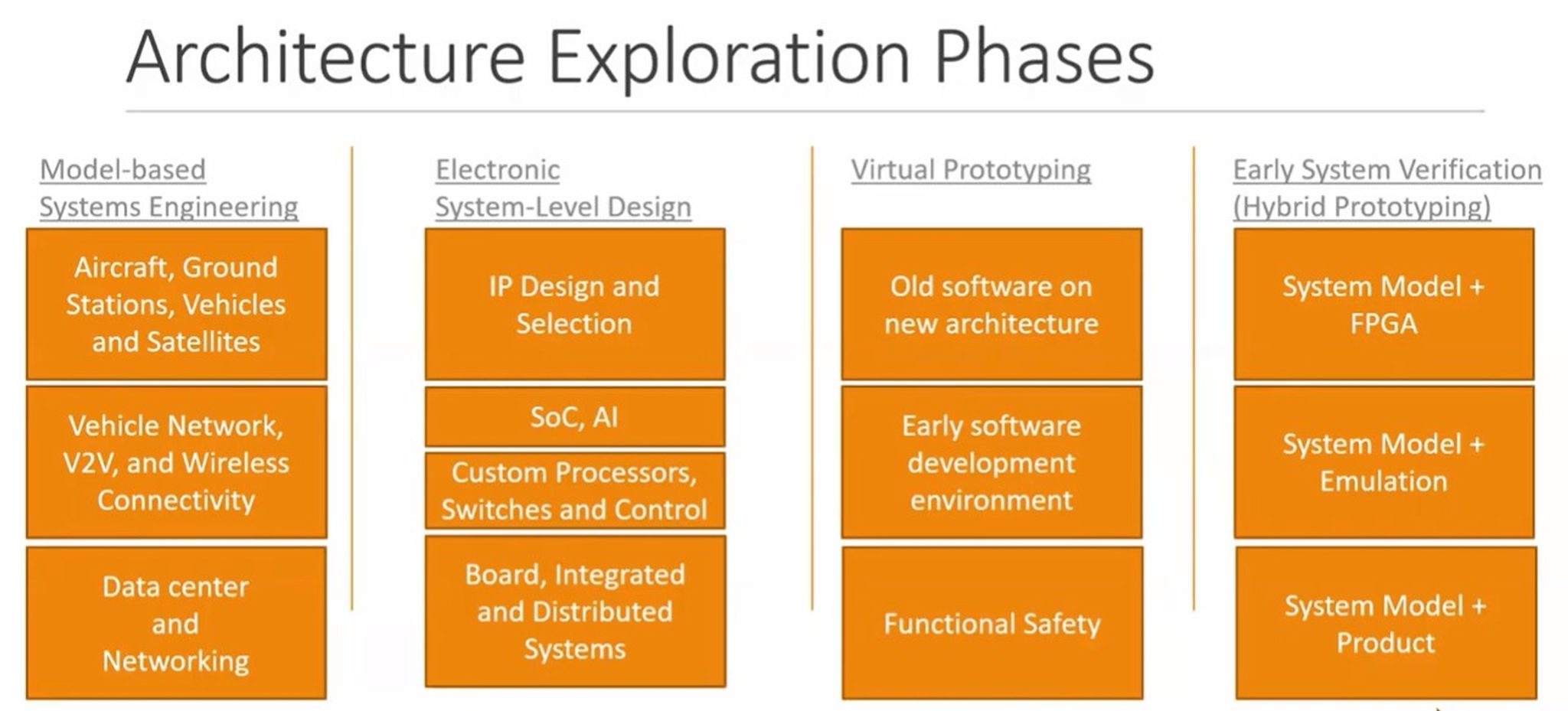 Architecture Exploration Phases

Model-based Systems Engineering

Aircraft, Ground Stations, Vehicles and Satellites

Vehicle Network, V2V, and Wireless Connectivity

Data center and Networking

Electronic System-Level Design

IP Design and Selection

SoC, AI

Custom Processors, Switches and Control

Board, Integrated and Distributed Systems

Virtual Prototyping

Old software on new architecture

Early software development environment

Functional Safety

Early System Verification (Hybrid Prototyping)

System Model + FPGA

System Model + Emulation

System Model + Product